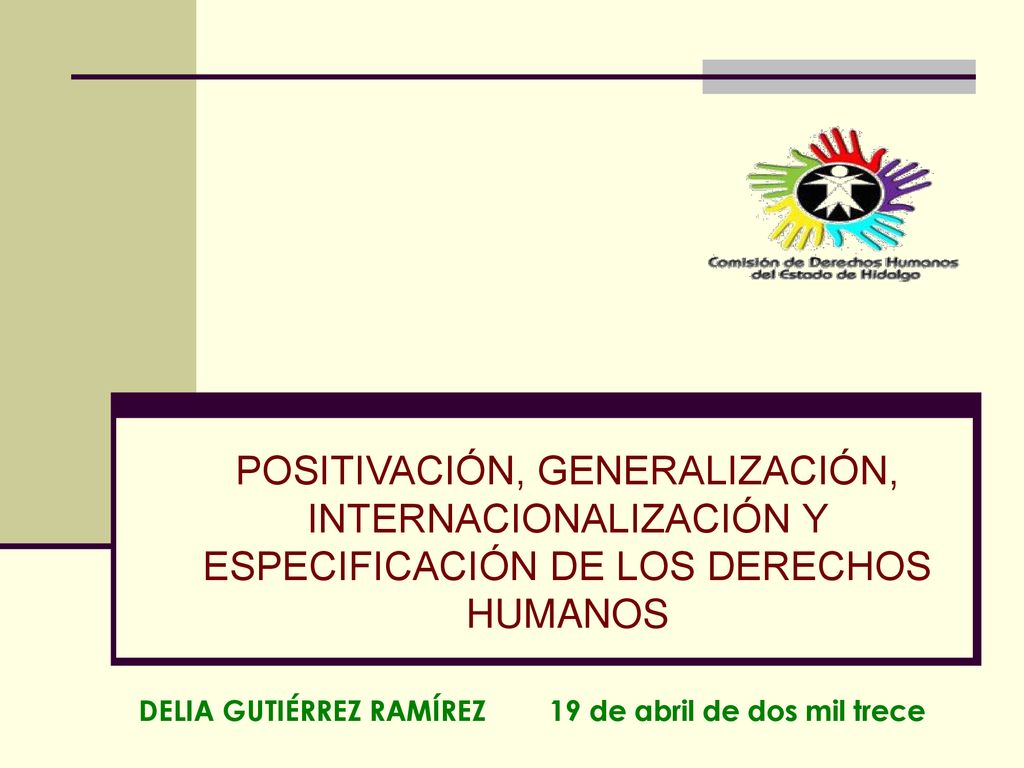 Comisión de Derechos Humanos del Estado de Hidalgo

POSITIVACIÓN, GENERALIZACIÓN, INTERNACIONALIZACIÓN Y ESPECIFICACIÓN DE LOS DERECHOS HUMANOS

DELIA GUTIÉRREZ RAMÍREZ 19 de abril de dos mil trece